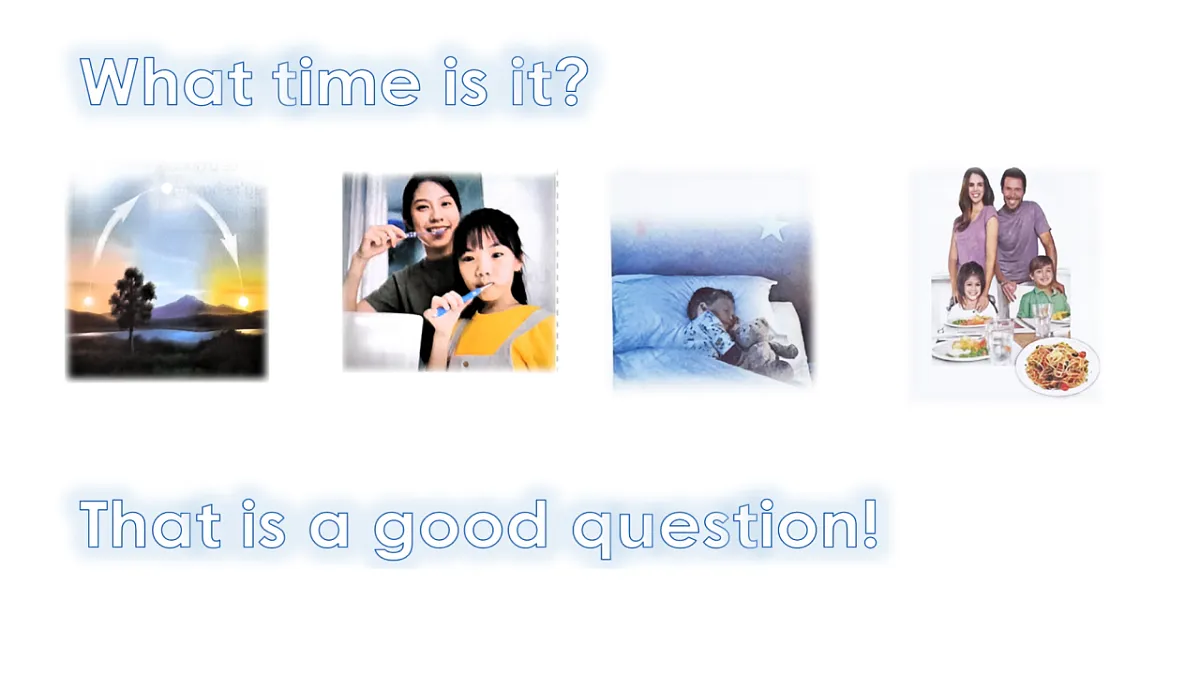 What time is it?

That is a good question!